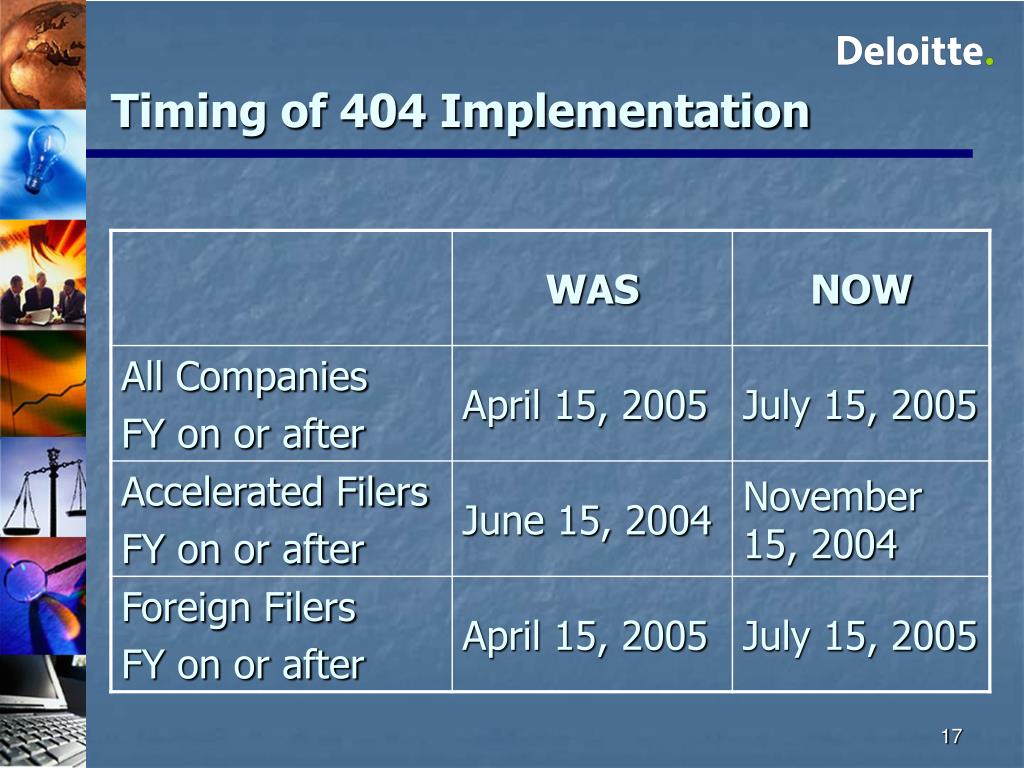 Deloitte.

Timing of 404 Implementation

| | WAS | NOW |
|---|---|---|
| All Companies FY on or after | April 15, 2005 | July 15, 2005 |
| Accelerated Filers FY on or after | June 15, 2004 | November 15, 2004 |
| Foreign Filers FY on or after | April 15, 2005 | July 15, 2005 |

17